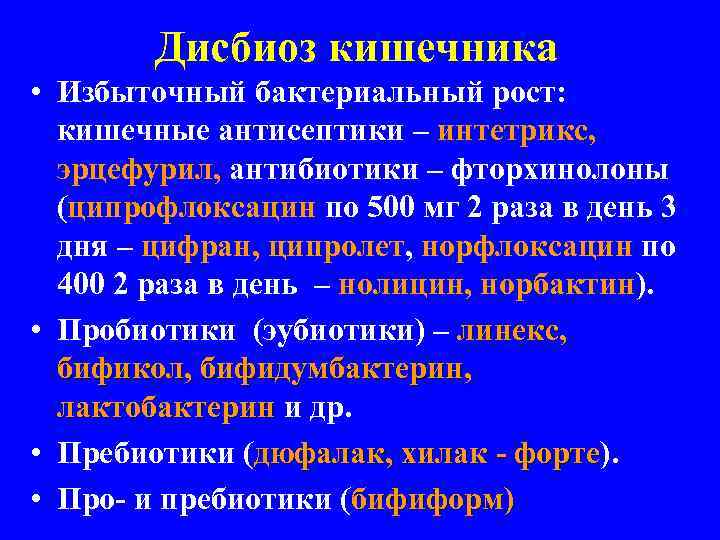 Дисбиоз кишечника

• Избыточный бактериальный рост: кишечные антисептики – интетрикс, эрцефурил, антибиотики – фторхинолоны (ципрофлоксацин по 500 мг 2 раза в день 3 дня – цифран, ципролет, норфлоксацин по 400 2 раза в день – нолицин, норбактин).

• Пробиотики (эубиотики) – линекс, бификол, бифидумбактерин, лактобактерин и др.

• Пребиотики (дюфалак, хилак - форте).

• Про- и пребиотики (бифиформ)